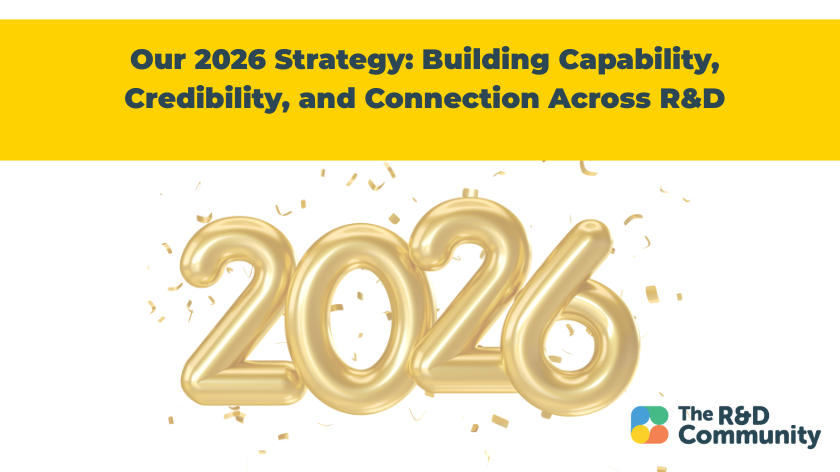 Our 2026 Strategy: Building Capability, Credibility, and Connection Across R&D

2026

The R&D Community